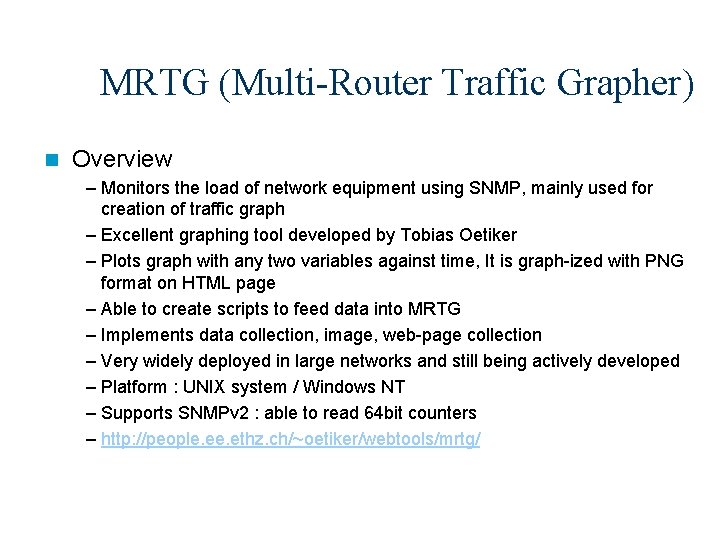 MRTG (Multi-Router Traffic Grapher)

Overview

– Monitors the load of network equipment using SNMP, mainly used for creation of traffic graph
– Excellent graphing tool developed by Tobias Oetiker
– Plots graph with any two variables against time, It is graph-ized with PNG format on HTML page
– Able to create scripts to feed data into MRTG
– Implements data collection, image, web-page collection
– Very widely deployed in large networks and still being actively developed
– Platform : UNIX system / Windows NT
– Supports SNMPv2 : able to read 64bit counters
– http://people.ee.ethz.ch/~oetiker/webtools/mrtg/